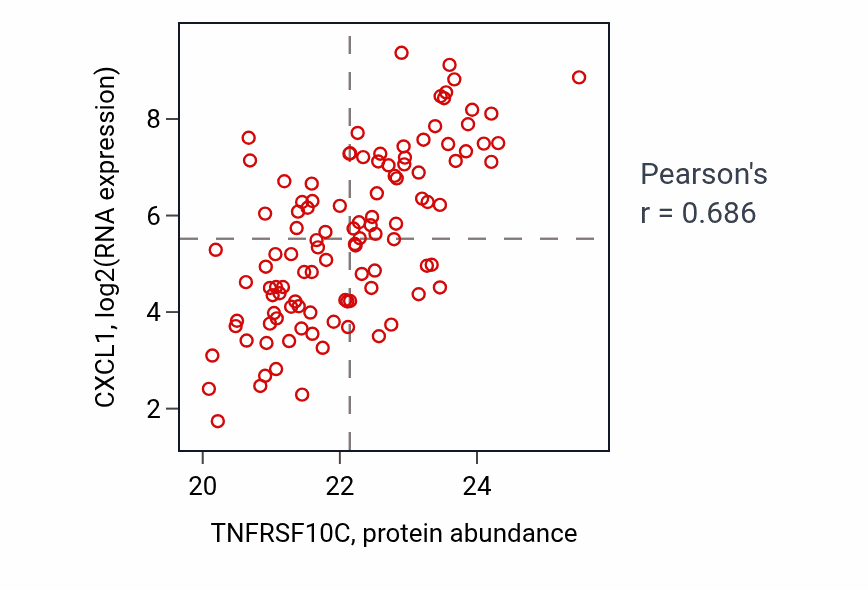 CXCL1, log2(RNA expression)

8
6
4
2

20
22
24

TNFRSF10C, protein abundance

Pearson's
r = 0.686